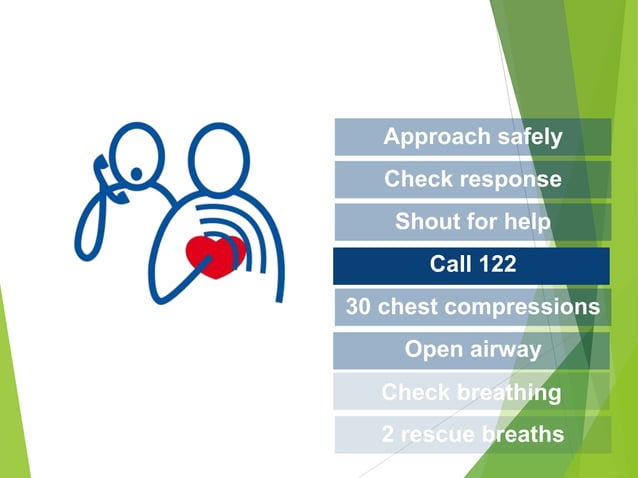 Approach safely
Check response
Shout for help
Call 122
30 chest compressions
Open airway
Check breathing
2 rescue breaths